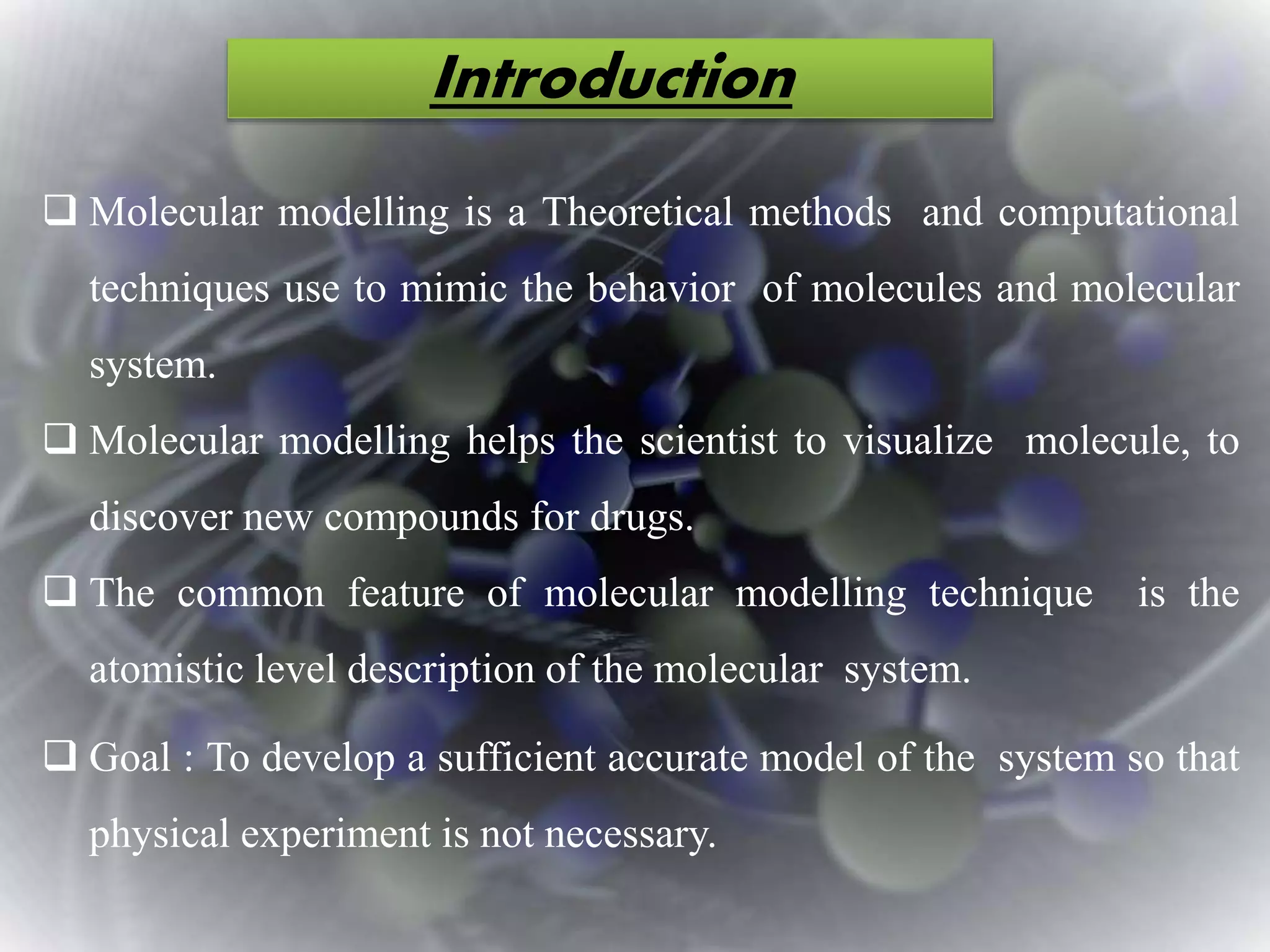 Introduction

❑ Molecular modelling is a Theoretical methods and computational techniques use to mimic the behavior of molecules and molecular system.

❑ Molecular modelling helps the scientist to visualize molecule, to discover new compounds for drugs.

❑ The common feature of molecular modelling technique is the atomistic level description of the molecular system.

❑ Goal : To develop a sufficient accurate model of the system so that physical experiment is not necessary.